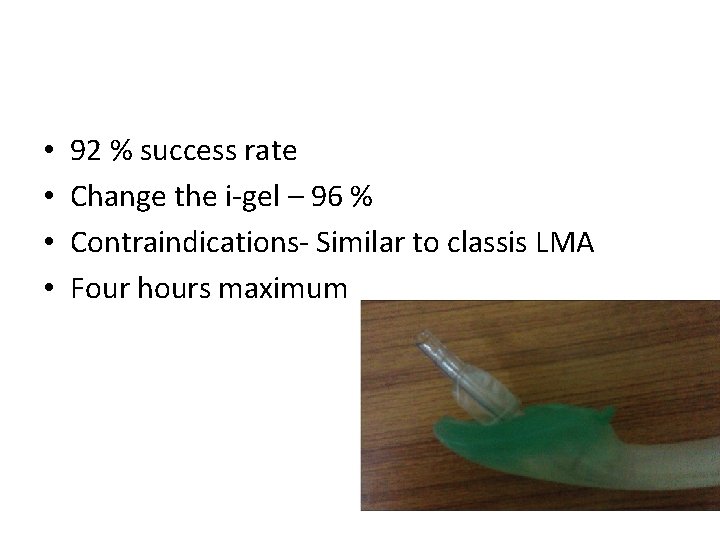 • 92 % success rate
• Change the i-gel – 96 %
• Contraindications- Similar to classis LMA
• Four hours maximum